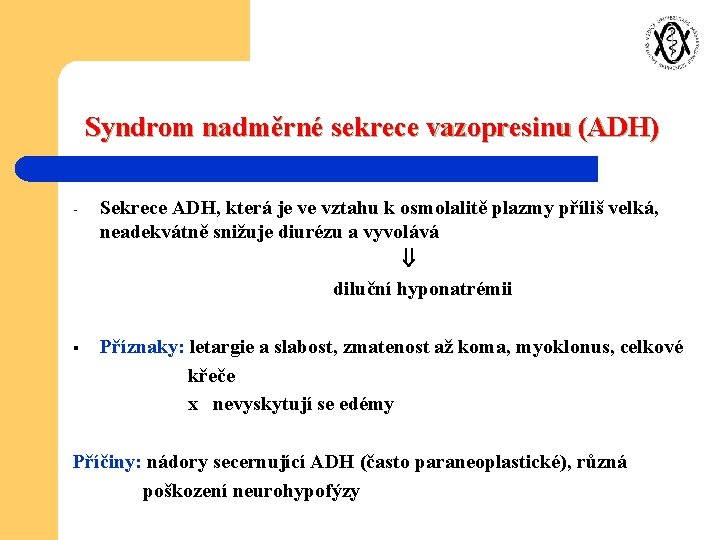 Syndrom nadměrné sekrece vazopresinu (ADH)

- Sekrece ADH, která je ve vztahu k osmolalitě plazmy příliš velká, neadekvátně snižuje diurézu a vyvolává

$\Downarrow$

diluční hyponatrémii

▪ Příznaky: letargie a slabost, zmatenost až koma, myoklonus, celkové křeče

x nevyskytují se edémy

Příčiny: nádory secernující ADH (často paraneoplastické), různá poškození neurohypofýzy